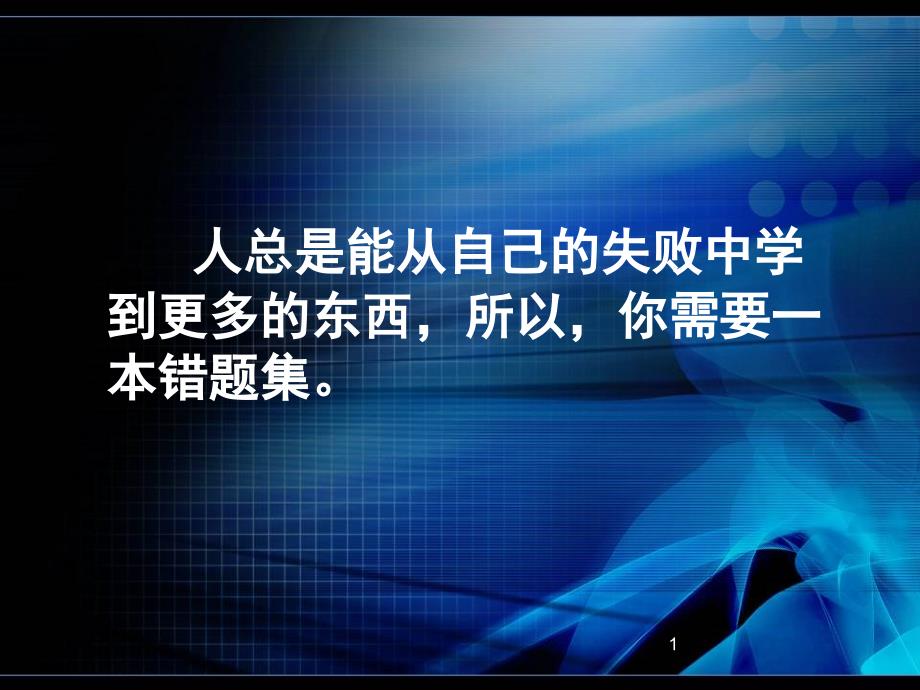 人总是能从自己的失败中学到更多的东西，所以，你需要一本错题集。

1